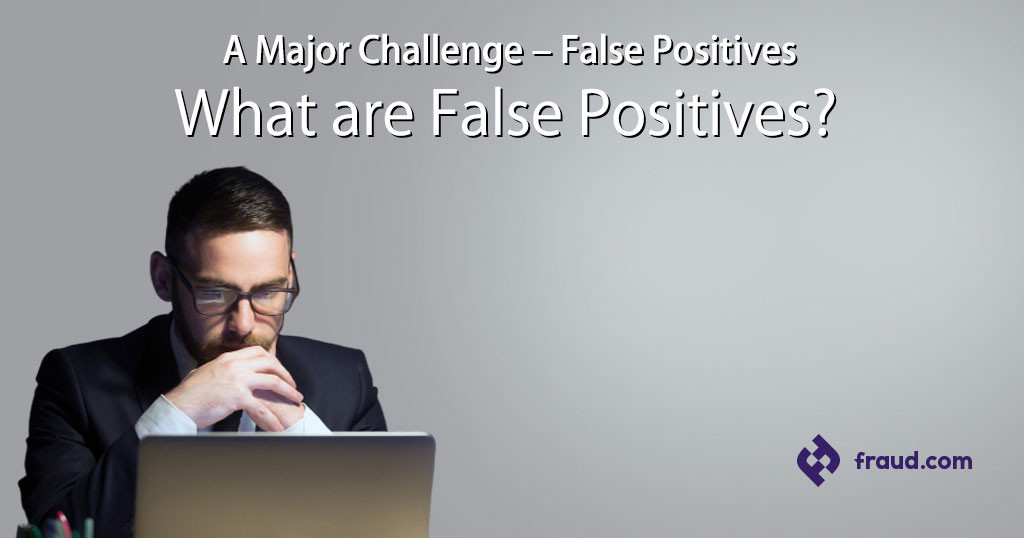 A Major Challenge – False Positives
What are False Positives?

fraud.com